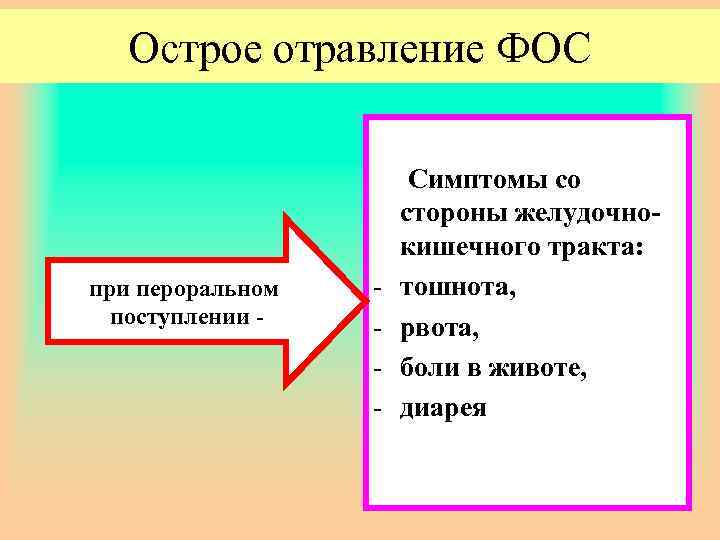 Острое отравление ФОС

при пероральном поступлении -

Симптомы со стороны желудочно-кишечного тракта:
- тошнота,
- рвота,
- боли в животе,
- диарея